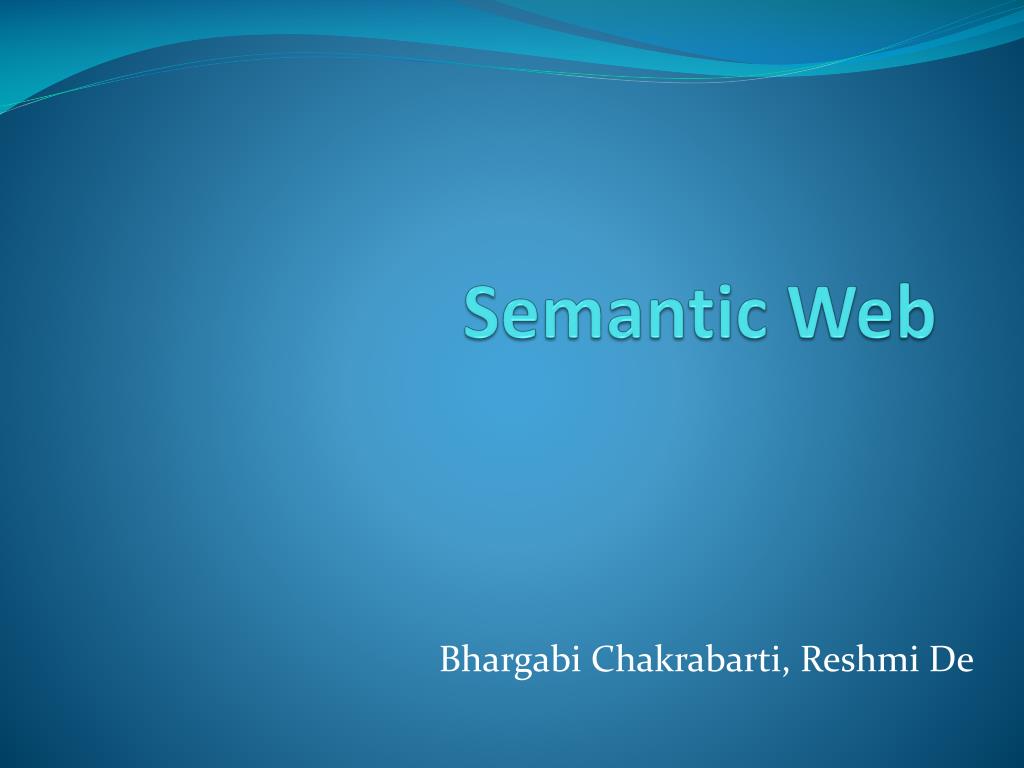 Semantic Web

Bhargabi Chakrabarti, Reshmi De